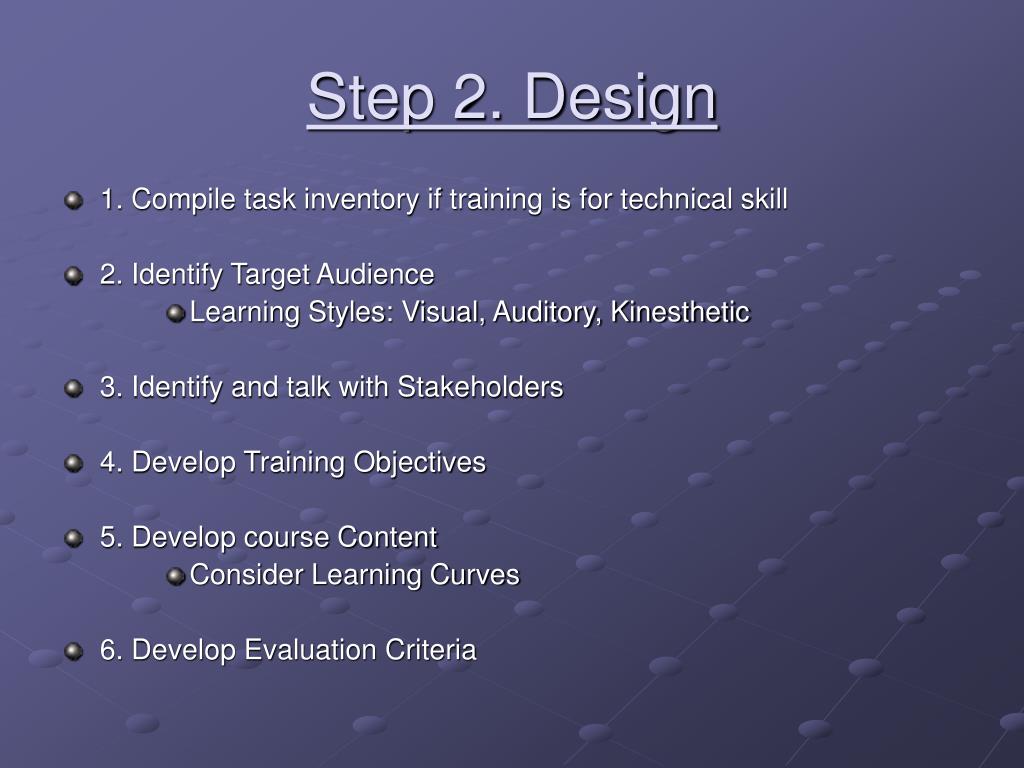 Step 2. Design

1. Compile task inventory if training is for technical skill

2. Identify Target Audience
Learning Styles: Visual, Auditory, Kinesthetic

3. Identify and talk with Stakeholders

4. Develop Training Objectives

5. Develop course Content
Consider Learning Curves

6. Develop Evaluation Criteria